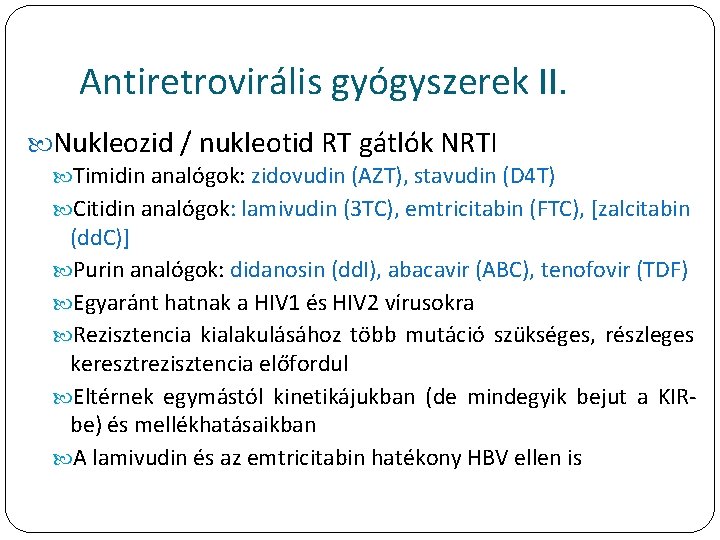 Antiretrovirális gyógyszerek II.

Nukleozid / nukleotid RT gátlók NRTI

Timidin analógok: zidovudin (AZT), stavudin (D4T)

Citidin analógok: lamivudin (3TC), emtricitabin (FTC), [zalcitabin (ddC)]

Purin analógok: didanosin (ddI), abacavir (ABC), tenofovir (TDF)

Egyaránt hatnak a HIV1 és HIV2 vírusokra

Rezisztencia kialakulásához több mutáció szükséges, részleges keresztrezisztencia előfordul

Eltérnek egymástól kinetikájukban (de mindegyik bejut a KIR-be) és mellékhatásaikban

A lamivudin és az emtricitabin hatékony HBV ellen is